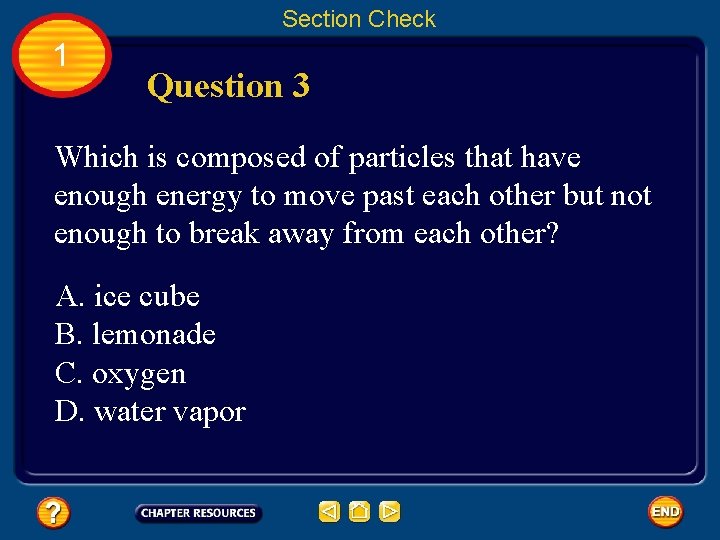 Section Check

1

Question 3

Which is composed of particles that have enough energy to move past each other but not enough to break away from each other?

A. ice cube
B. lemonade
C. oxygen
D. water vapor

?

CHAPTER RESOURCES

END